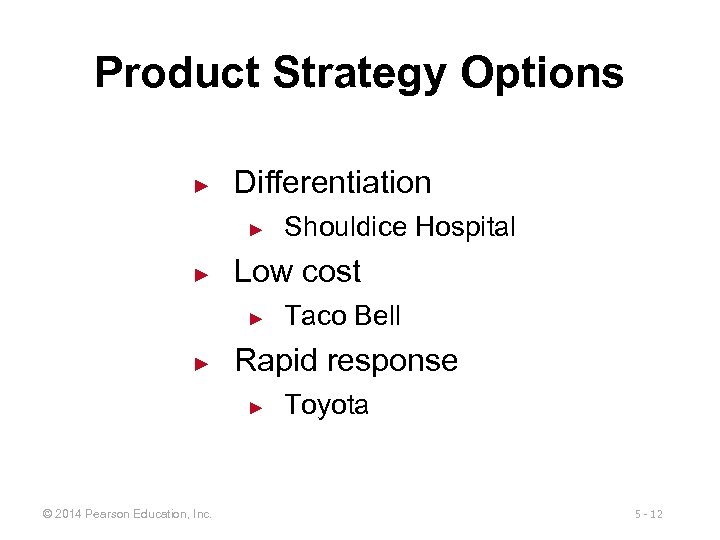 Product Strategy Options

► Differentiation
► Shouldice Hospital
► Low cost
► Taco Bell
► Rapid response
► Toyota

© 2014 Pearson Education, Inc.

5 - 12